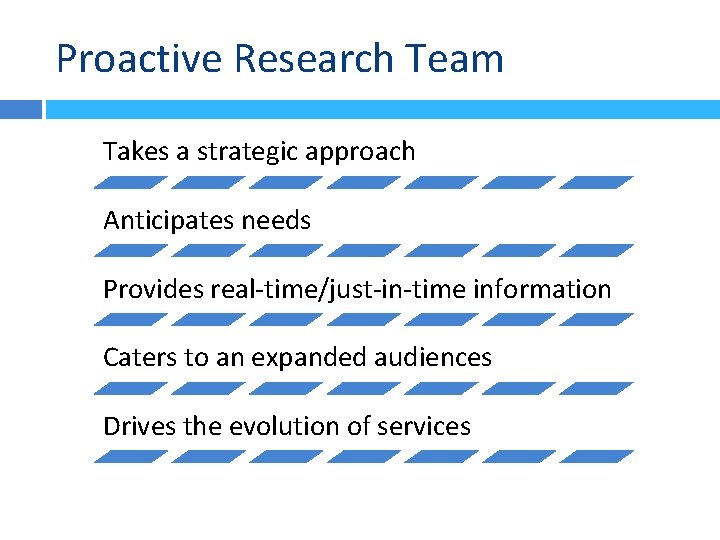 Proactive Research Team

Takes a strategic approach

Anticipates needs

Provides real-time/just-in-time information

Caters to an expanded audiences

Drives the evolution of services